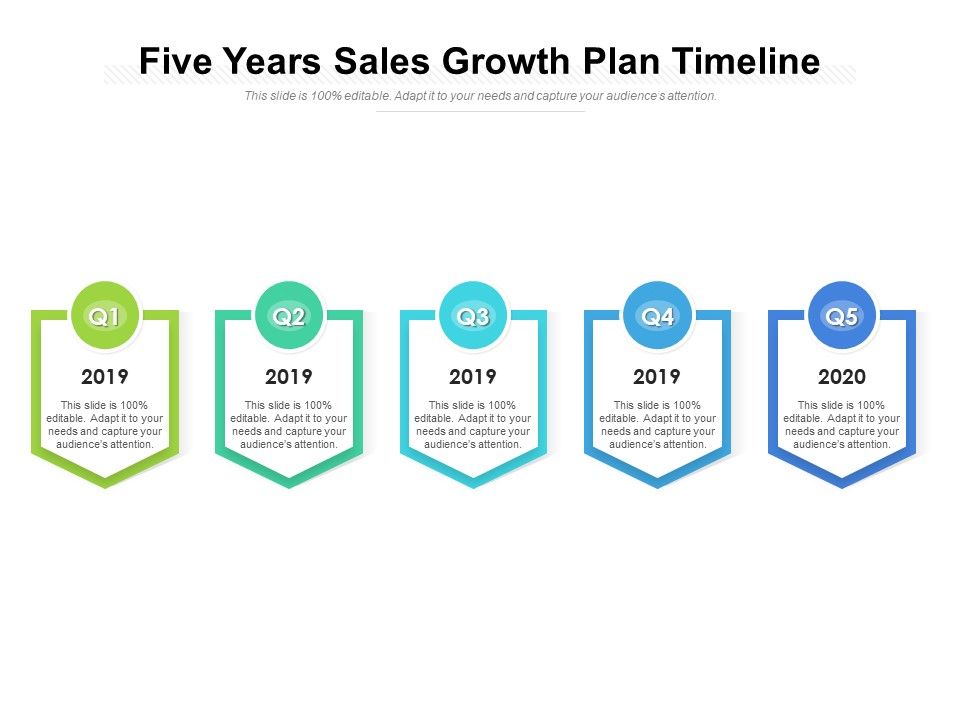 Five Years Sales Growth Plan Timeline

This slide is 100% editable. Adapt it to your needs and capture your audience's attention.

Q1

2019

This slide is 100% editable. Adapt it to your needs and capture your audience's attention.

Q2

2019

This slide is 100% editable. Adapt it to your needs and capture your audience's attention.

Q3

2019

This slide is 100% editable. Adapt it to your needs and capture your audience's attention.

Q4

2019

This slide is 100% editable. Adapt it to your needs and capture your audience's attention.

Q5

2020

This slide is 100% editable. Adapt it to your needs and capture your audience's attention.